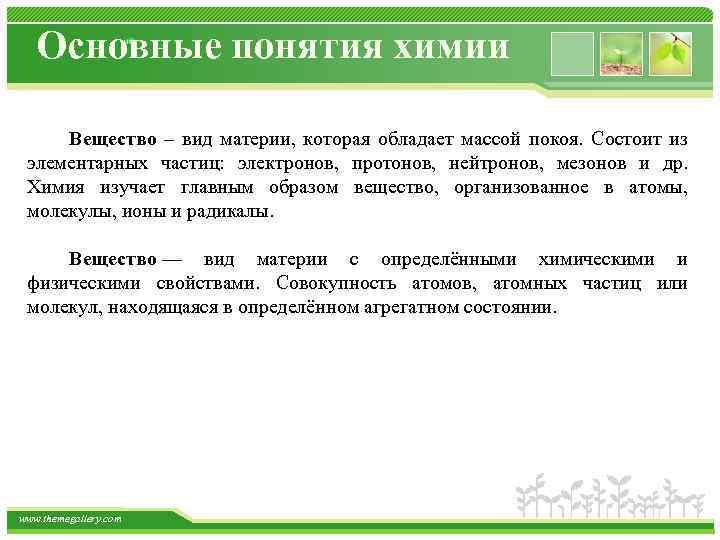 Основные понятия химии

Вещество – вид материи, которая обладает массой покоя. Состоит из элементарных частиц: электронов, протонов, нейтронов, мезонов и др. Химия изучает главным образом вещество, организованное в атомы, молекулы, ионы и радикалы.

Вещество — вид материи с определёнными химическими и физическими свойствами. Совокупность атомов, атомных частиц или молекул, находящаяся в определённом агрегатном состоянии.

www.themegallery.com